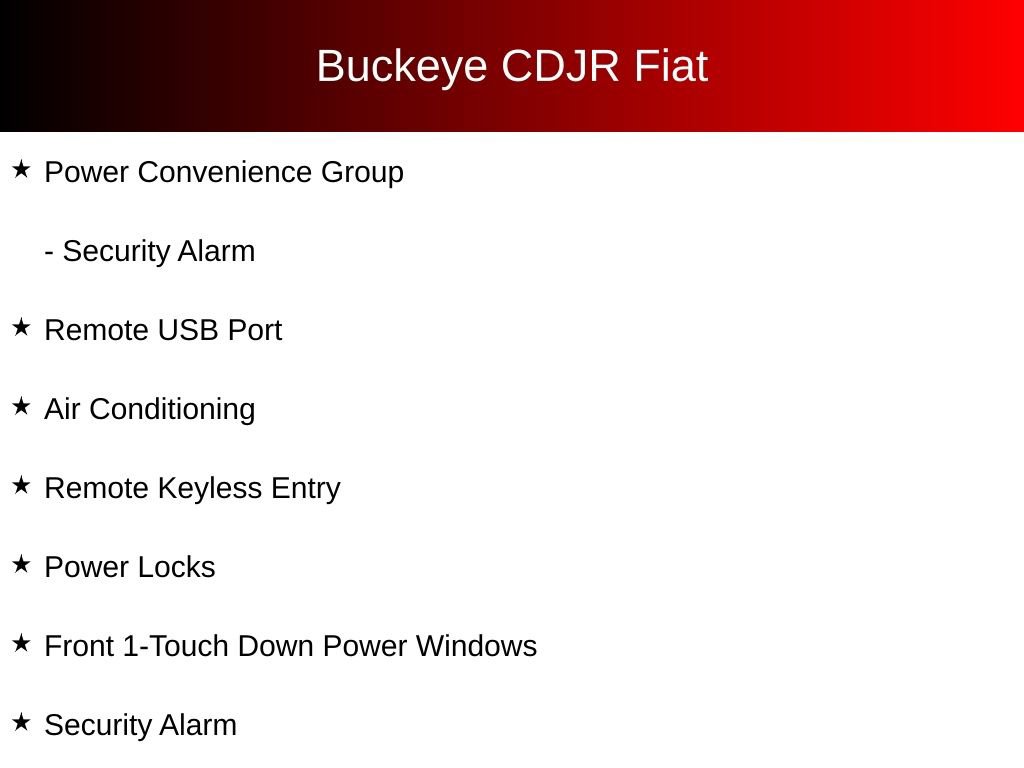 Buckeye CDJR Fiat

★ Power Convenience Group

- Security Alarm

★ Remote USB Port

★ Air Conditioning

★ Remote Keyless Entry

★ Power Locks

★ Front 1-Touch Down Power Windows

★ Security Alarm